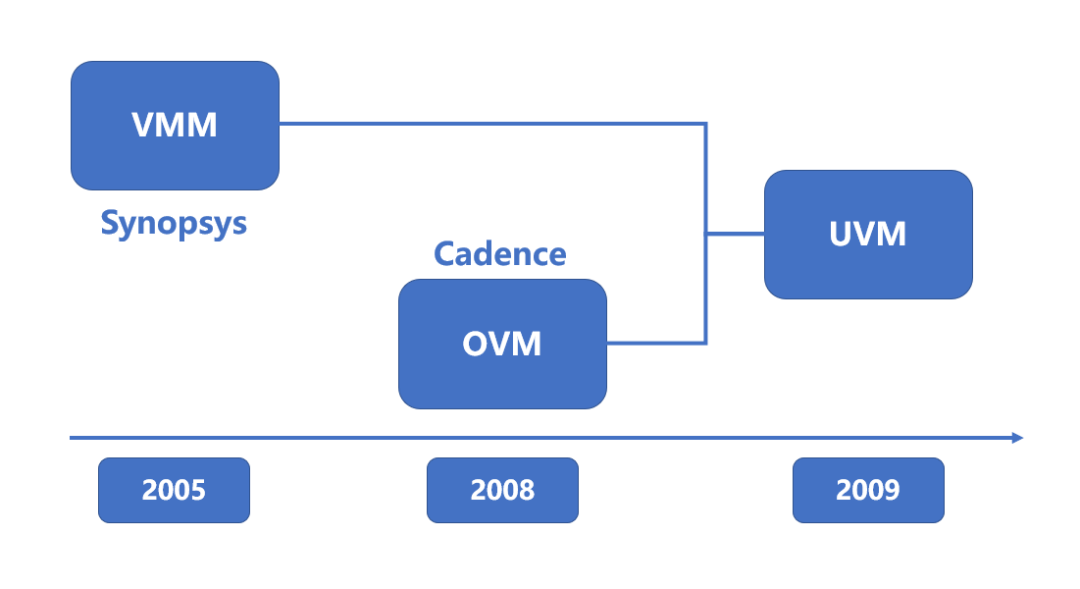 VMM

Synopsys

Cadence

OVM

UVM

2005

2008

2009